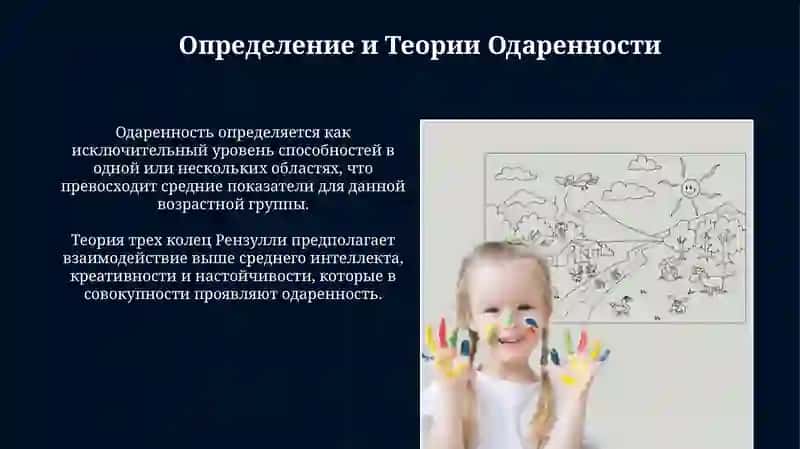 Определение и Теории Одаренности

Одаренность определяется как исключительный уровень способностей в одной или нескольких областях, что превосходит средние показатели для данной возрастной группы.

Теория трех колец Рензулли предполагает взаимодействие выше среднего интеллекта, креативности и настойчивости, которые в совокупности проявляют одаренность.